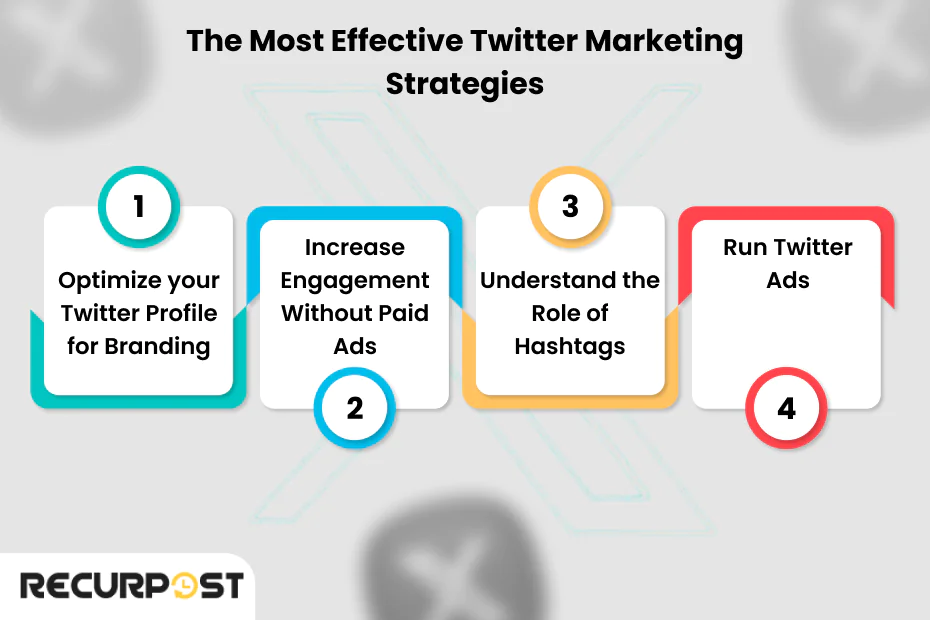 The Most Effective Twitter Marketing Strategies

1
Optimize your Twitter Profile for Branding

Increase Engagement Without Paid Ads
2

3
Understand the Role of Hashtags

Run Twitter Ads
4

RECURPOST